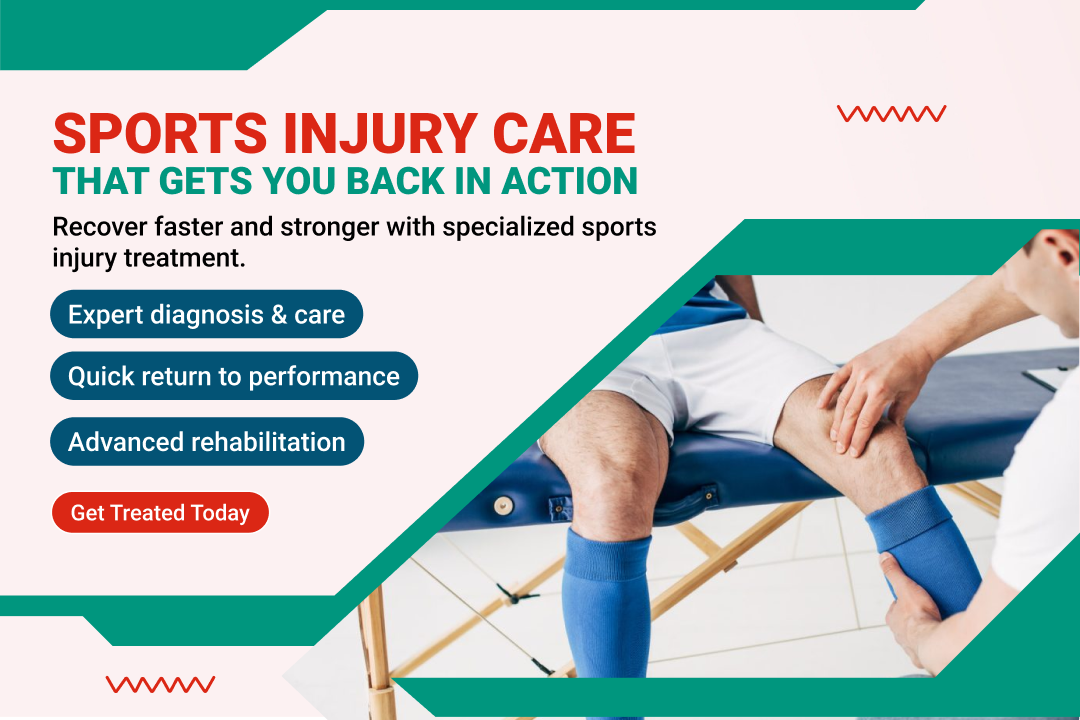 SPORTS INJURY CARE
THAT GETS YOU BACK IN ACTION

Recover faster and stronger with specialized sports injury treatment.

Expert diagnosis & care

Quick return to performance

Advanced rehabilitation

Get Treated Today